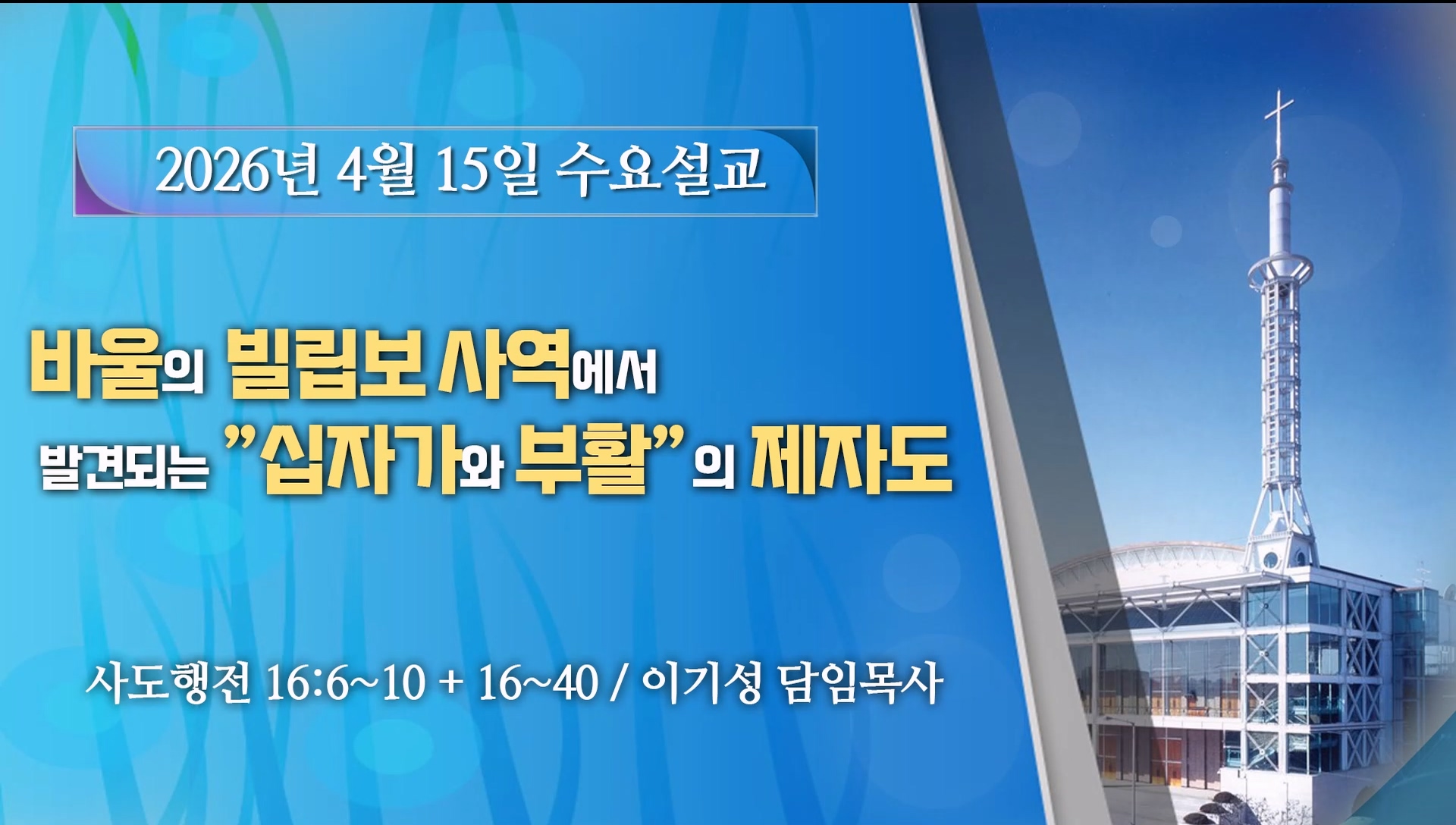 2026년 4월 15일 수요설교

바울의 빌립보 사역에서 발견되는 "십자가와 부활"의 제자도

사도행전 16:6~10 + 16~40 / 이기성 담임목사